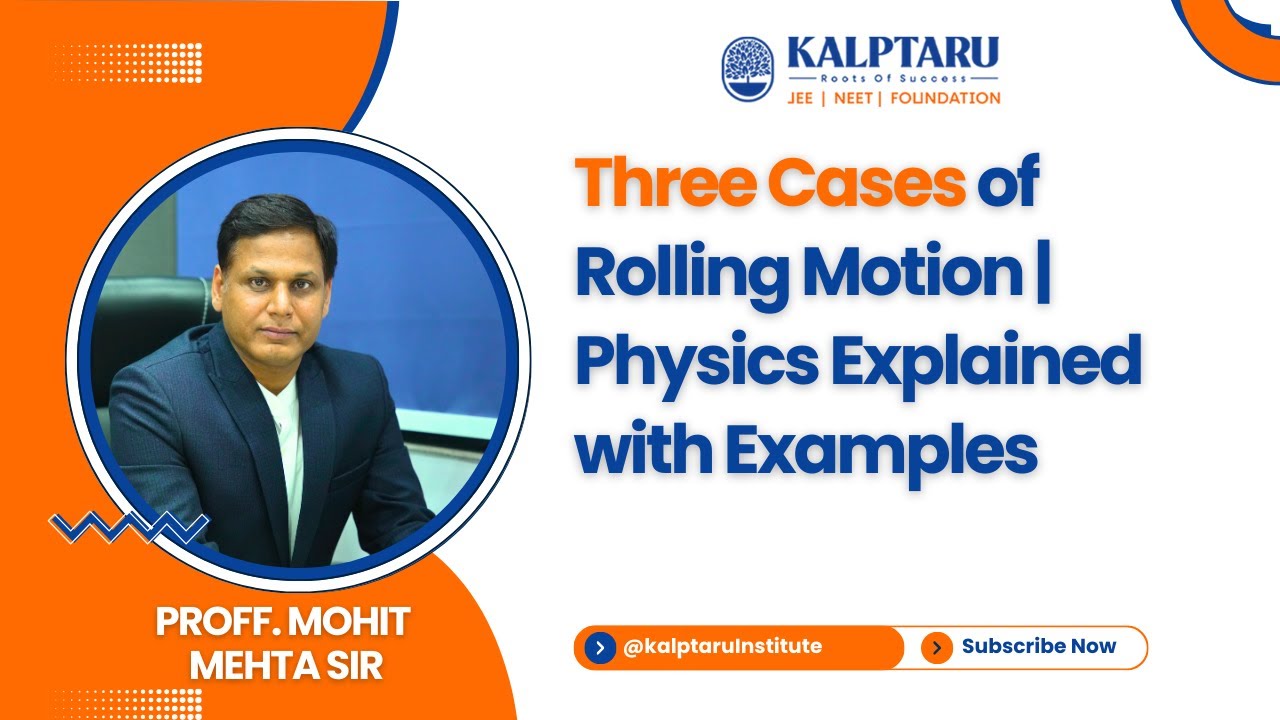 KALPTARU
Roots Of Success
JEE | NEET | FOUNDATION

Three Cases of Rolling Motion | Physics Explained with Examples

PROFF. MOHIT MEHTA SIR

@kalptaruInstitute

Subscribe Now